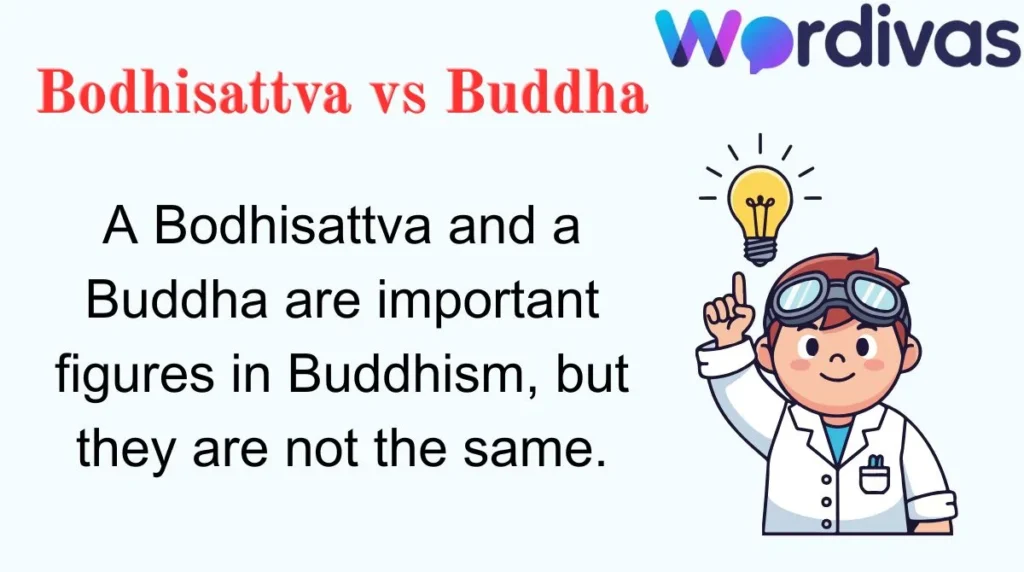 Wordivas

Bodhisattva vs Buddha

A Bodhisattva and a Buddha are important figures in Buddhism, but they are not the same.